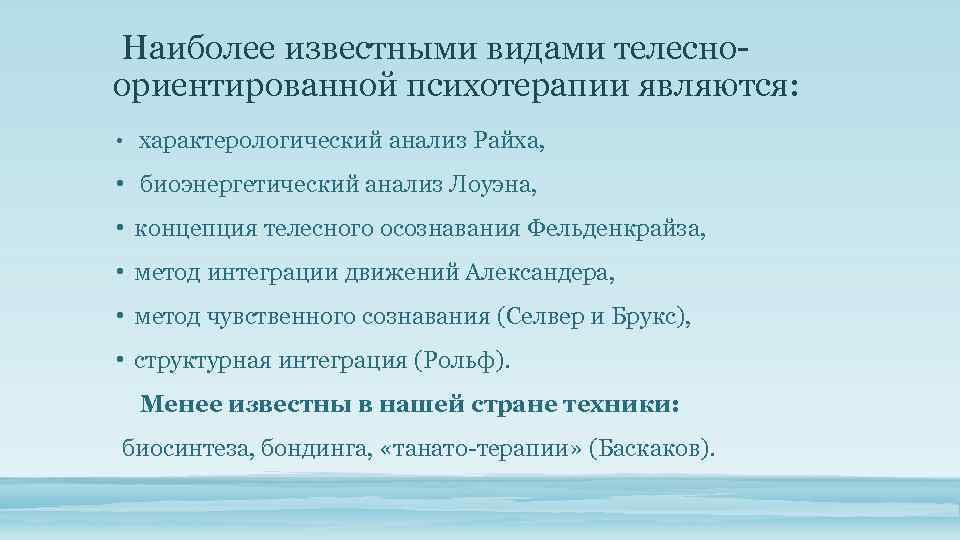 Наиболее известными видами телесно-ориентированной психотерапии являются:

• характерологический анализ Райха,

• биоэнергетический анализ Лоуэна,

• концепция телесного осознавания Фельденкрайза,

• метод интеграции движений Александера,

• метод чувственного сознавания (Селвер и Брукс),

• структурная интеграция (Рольф).

Менее известны в нашей стране техники:

биосинтеза, бондинга, «танато-терапии» (Баскаков).